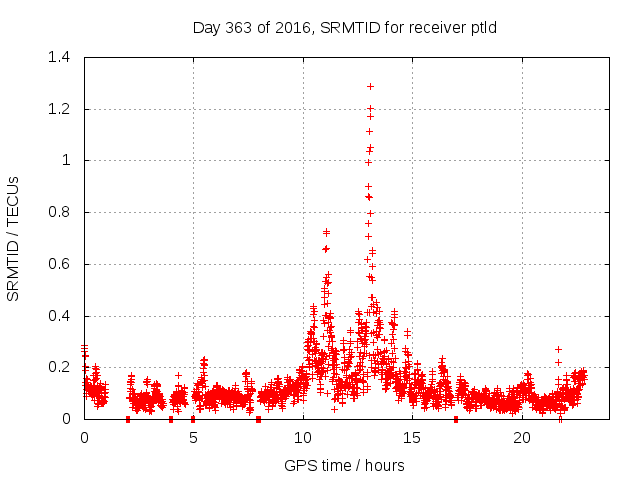 Day 363 of 2016, SRMTID for receiver ptld

SRMTID / TECUs

1.4
1.2
1
0.8
0.6
0.4
0.2
0

0
5
10
15
20

GPS time / hours